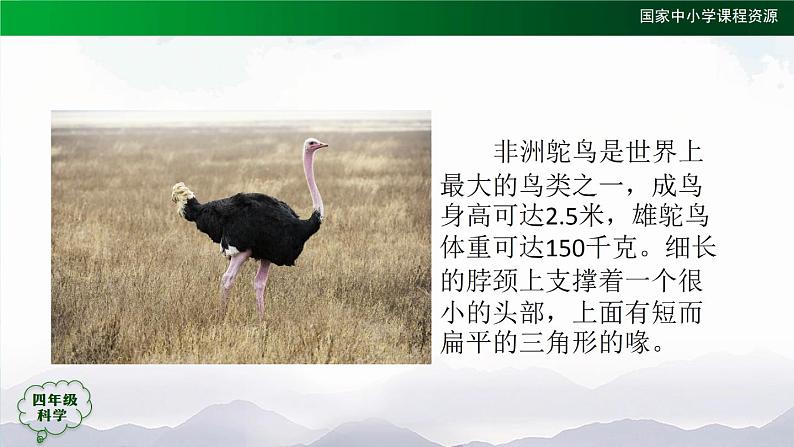 国家中小学课程资源

非洲鸵鸟是世界上最大的鸟类之一，成鸟身高可达2.5米，雄鸵鸟体重可达150千克。细长的脖颈上支撑着一个很小的头部，上面有短而扁平的三角形的喙。

四年级
科学